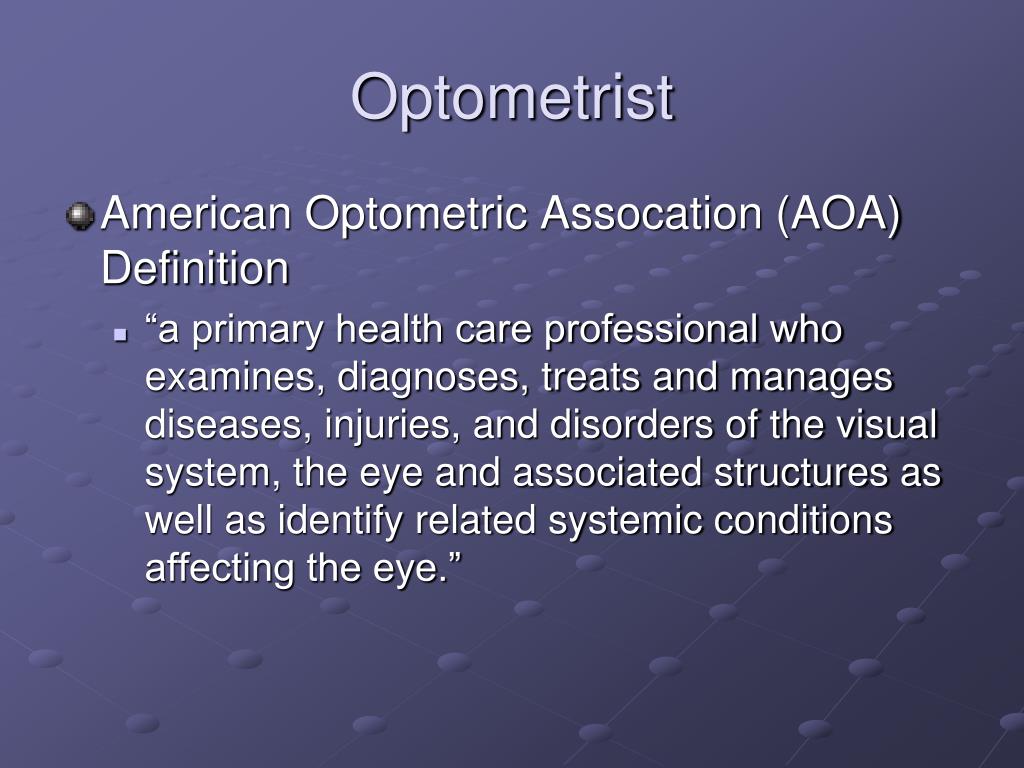 Optometrist

American Optometric Assocation (AOA) Definition

“a primary health care professional who examines, diagnoses, treats and manages diseases, injuries, and disorders of the visual system, the eye and associated structures as well as identify related systemic conditions affecting the eye.”